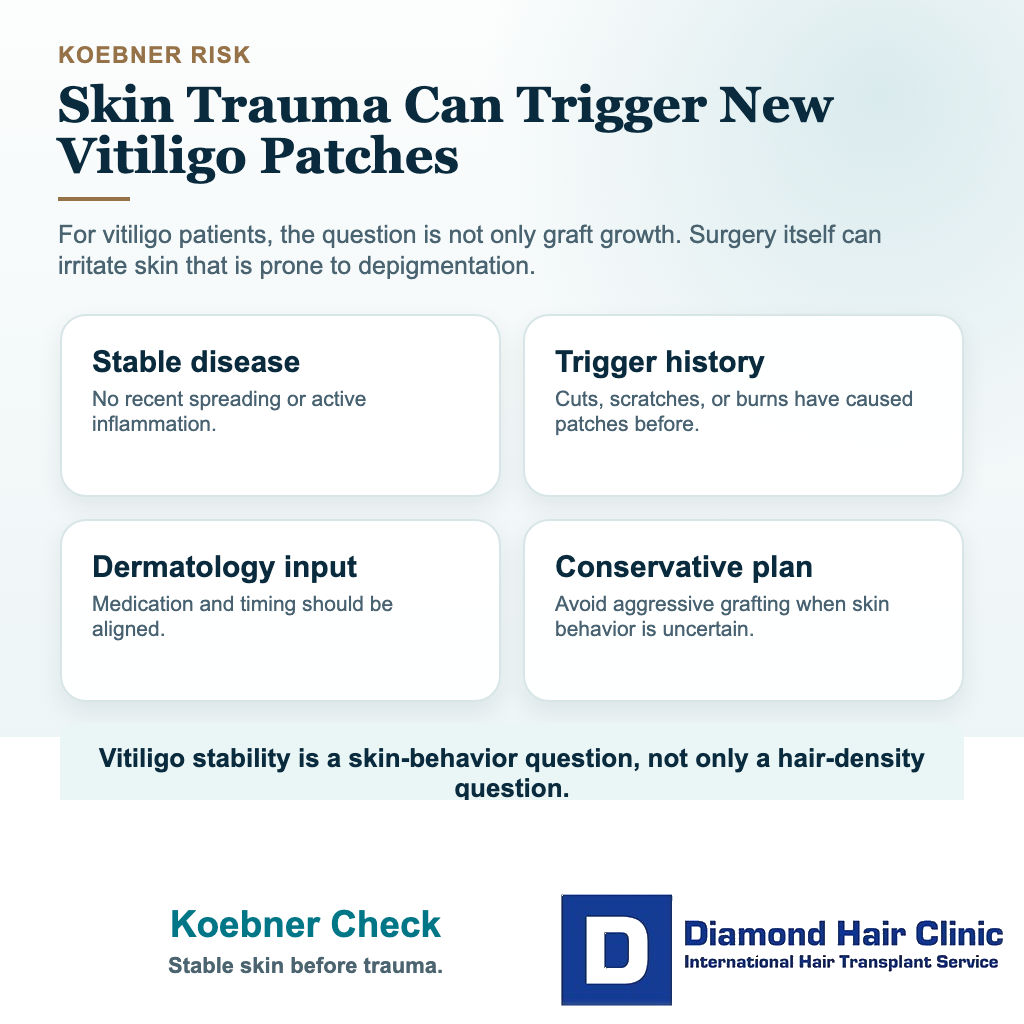 KOEBNER RISK

Skin Trauma Can Trigger New Vitiligo Patches

For vitiligo patients, the question is not only graft growth. Surgery itself can irritate skin that is prone to depigmentation.

Stable disease
No recent spreading or active inflammation.

Trigger history
Cuts, scratches, or burns have caused patches before.

Dermatology input
Medication and timing should be aligned.

Conservative plan
Avoid aggressive grafting when skin behavior is uncertain.

Vitiligo stability is a skin-behavior question, not only a hair-density question.

Koebner Check
Stable skin before trauma.

D
Diamond Hair Clinic
International Hair Transplant Service